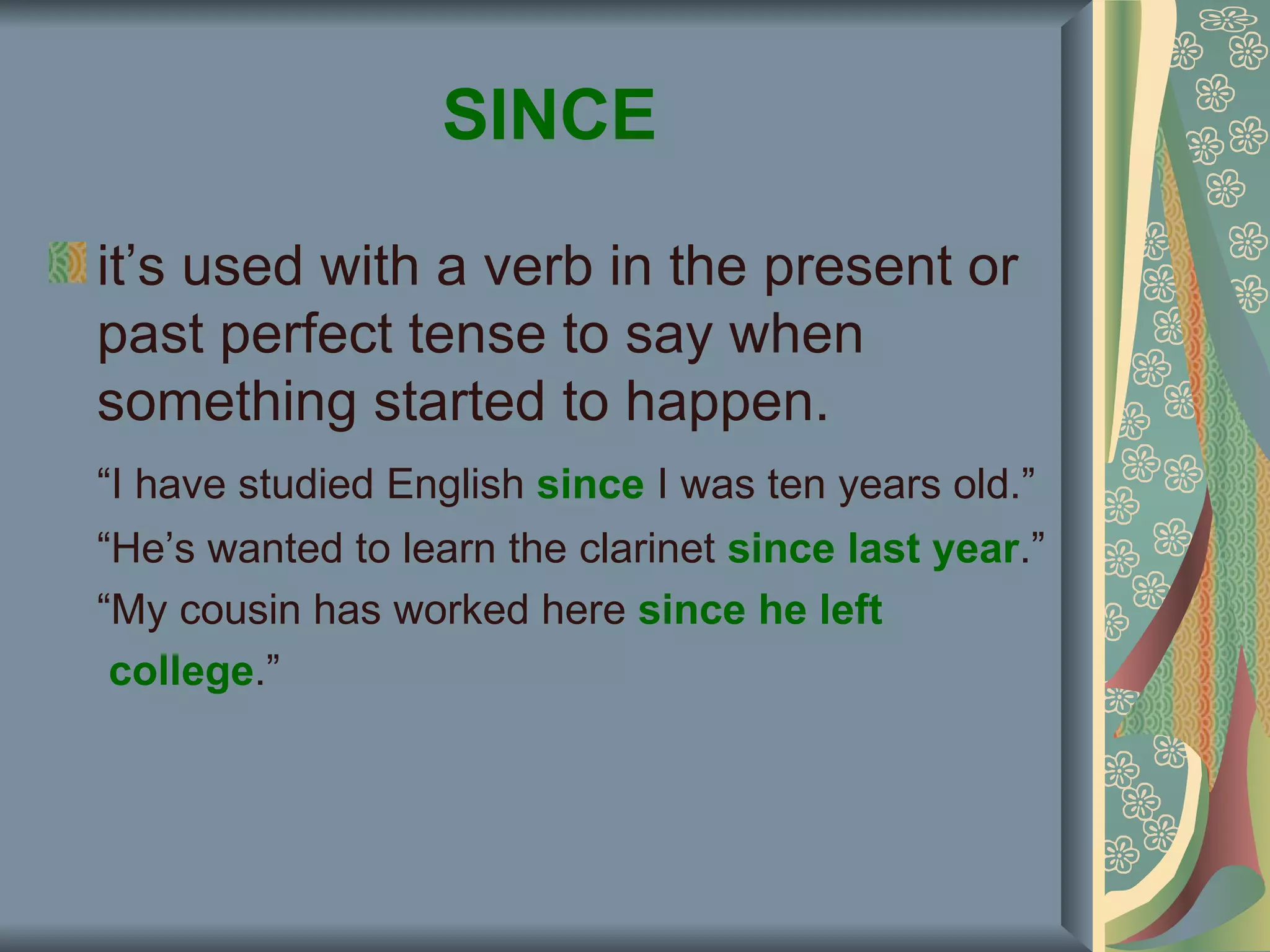 SINCE

it’s used with a verb in the present or past perfect tense to say when something started to happen.

“I have studied English since I was ten years old.”

“He’s wanted to learn the clarinet since last year.”

“My cousin has worked here since he left college.”